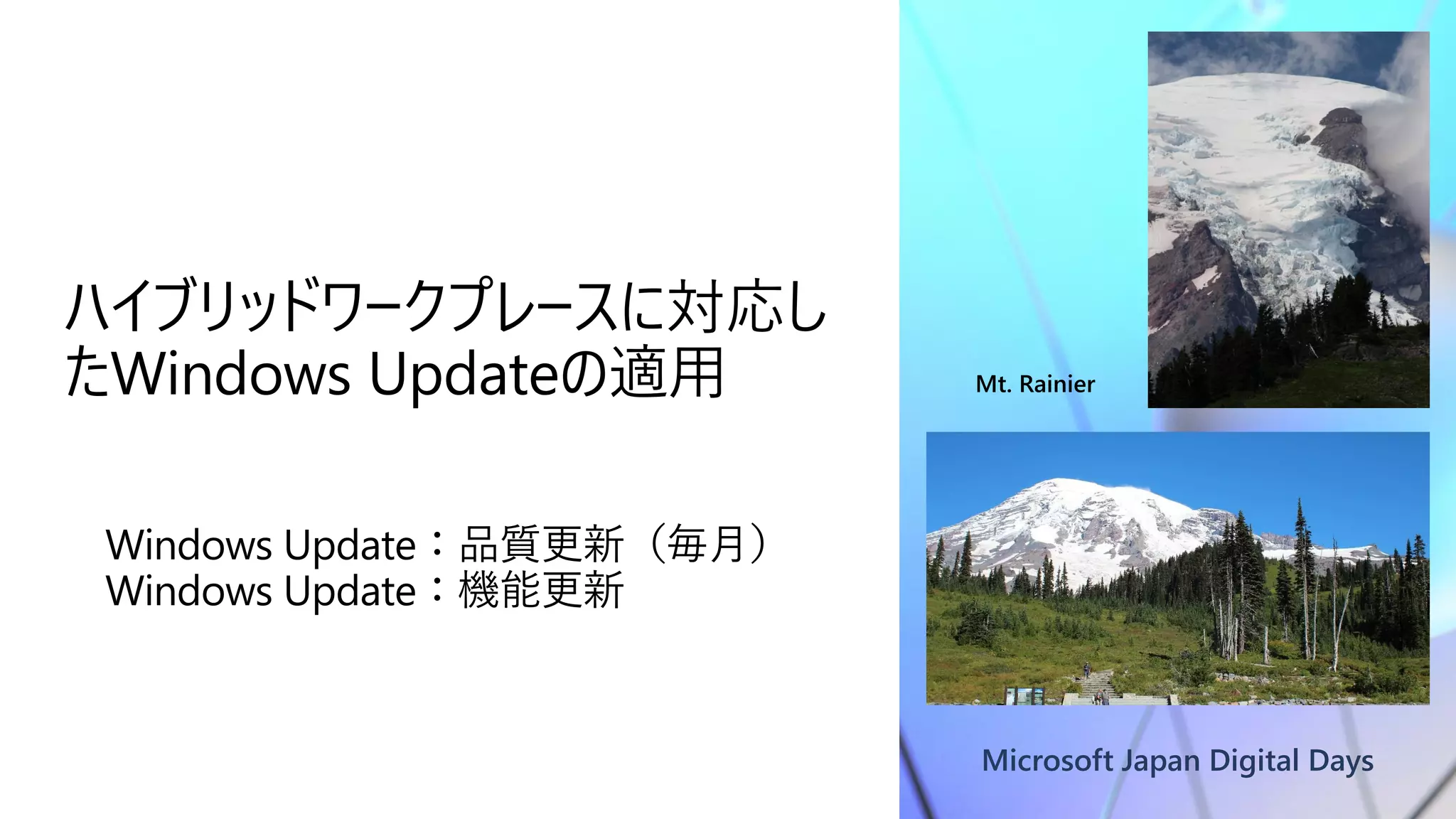 ハイブリッドワークプレースに対応したWindows Updateの適用

Windows Update：品質更新（毎月）
Windows Update：機能更新

Mt. Rainier

Microsoft Japan Digital Days